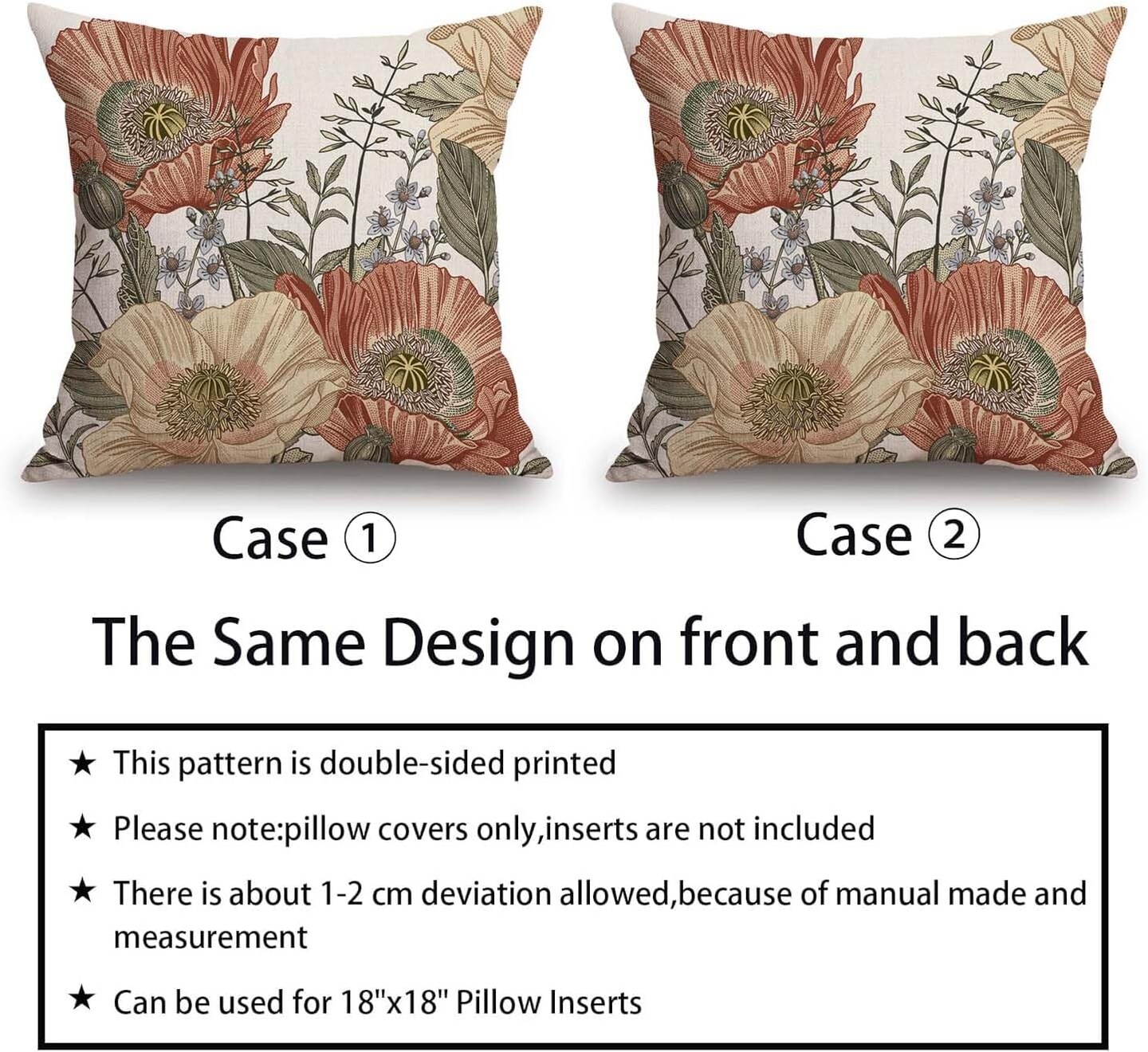 Case ①

Case ②

The Same Design on front and back

★ This pattern is double-sided printed

★ Please note:pillow covers only,inserts are not included

★ There is about 1-2 cm deviation allowed,because of manual made and measurement

★ Can be used for 18"x18" Pillow Inserts